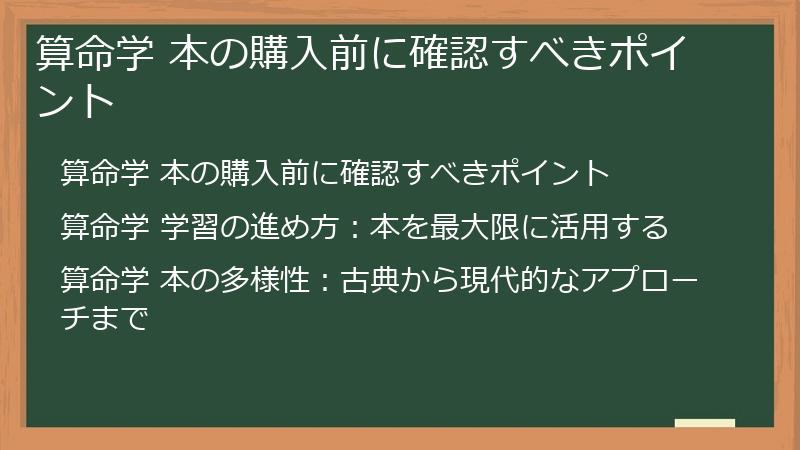 算命学 本の購入前に確認すべきポイント

算命学 本の購入前に確認すべきポイント

算命学 学習の進め方：本を最大限に活用する

算命学 本の多様性：古典から現代的なアプローチまで